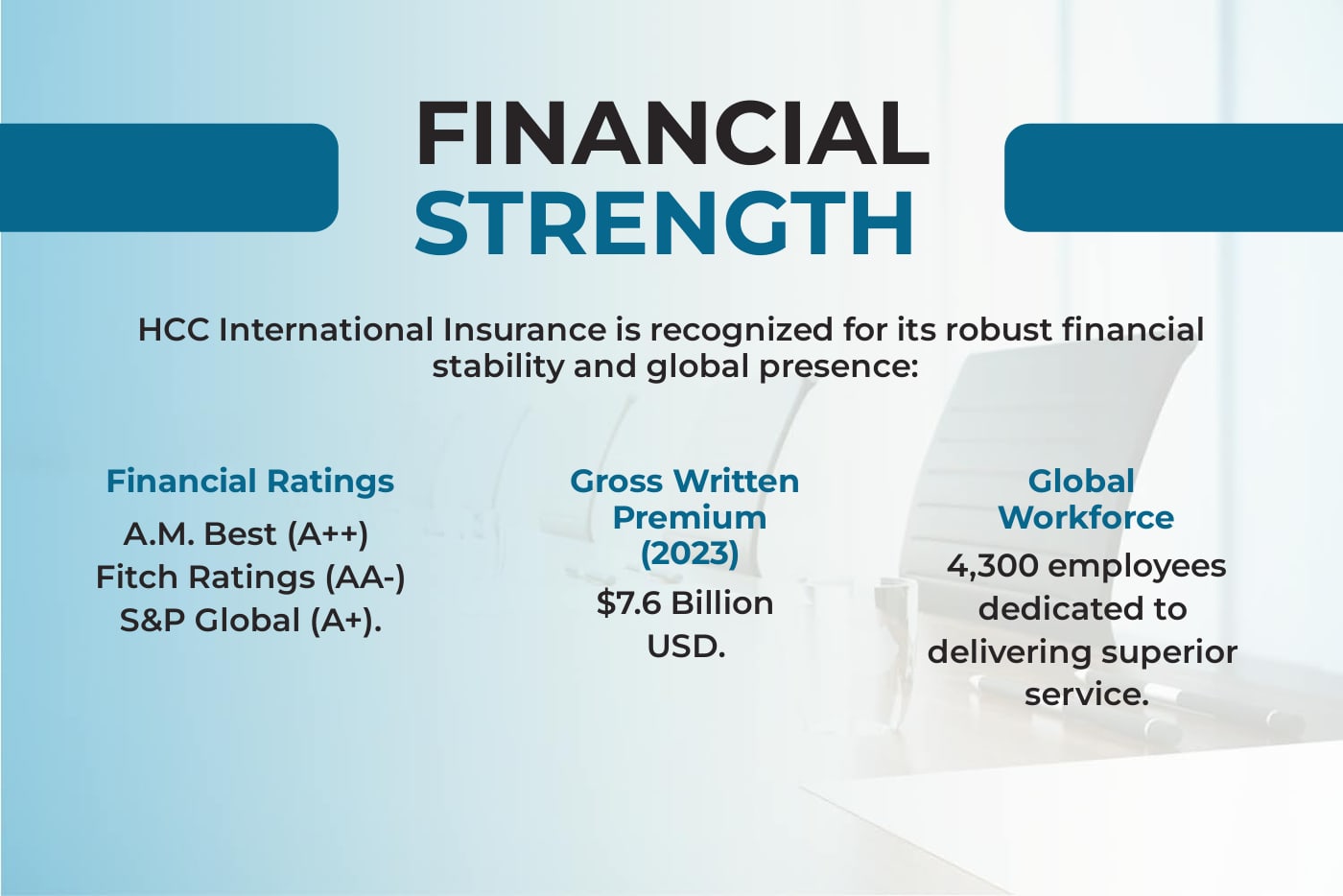 FINANCIAL STRENGTH

HCC International Insurance is recognized for its robust financial stability and global presence:

Financial Ratings
A.M. Best (A++)
Fitch Ratings (AA-)
S&P Global (A+).

Gross Written Premium (2023)
\$7.6 Billion USD.

Global Workforce
4,300 employees dedicated to delivering superior service.